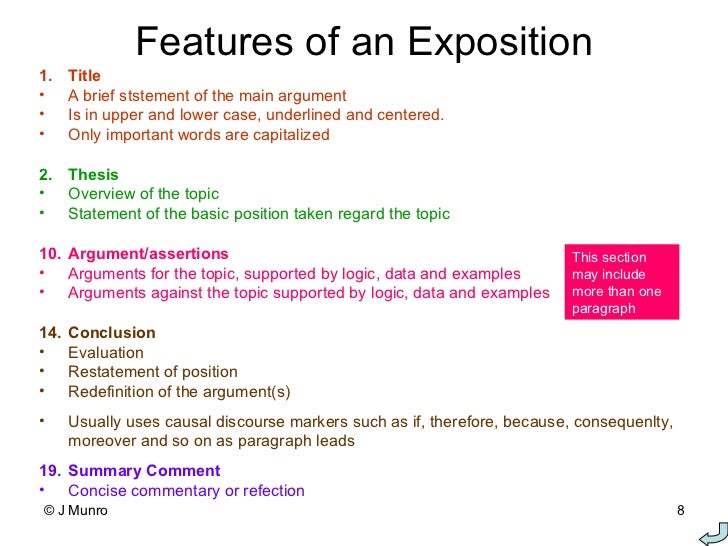 Features of an Exposition

1. Title
• A brief ststement of the main argument
• Is in upper and lower case, underlined and centered.
• Only important words are capitalized

2. Thesis
• Overview of the topic
• Statement of the basic position taken regard the topic

10. Argument/assertions
• Arguments for the topic, supported by logic, data and examples
• Arguments against the topic supported by logic, data and examples

This section may include more than one paragraph

14. Conclusion
• Evaluation
• Restatement of position
• Redefinition of the argument(s)

• Usually uses causal discourse markers such as if, therefore, because, consequenlty, moreover and so on as paragraph leads

19. Summary Comment
• Concise commentary or refection

© J Munro

8